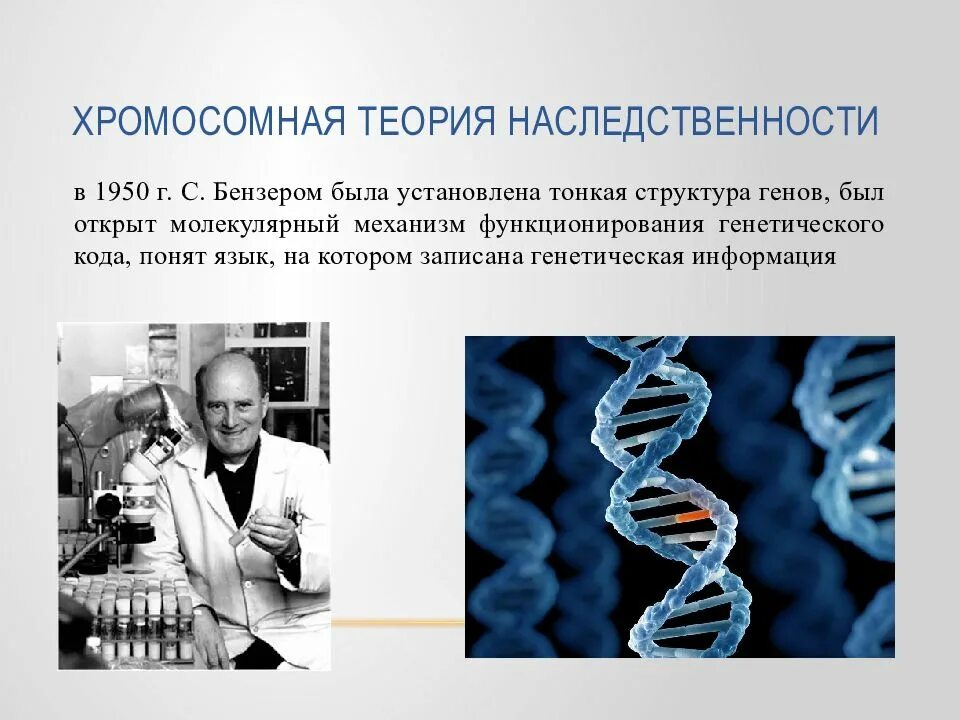 ХРОМОСОМНАЯ ТЕОРИЯ НАСЛЕДСТВЕННОСТИ

в 1950 г. С. Бензером была установлена тонкая структура генов, был открыт молекулярный механизм функционирования генетического кода, понят язык, на котором записана генетическая информация